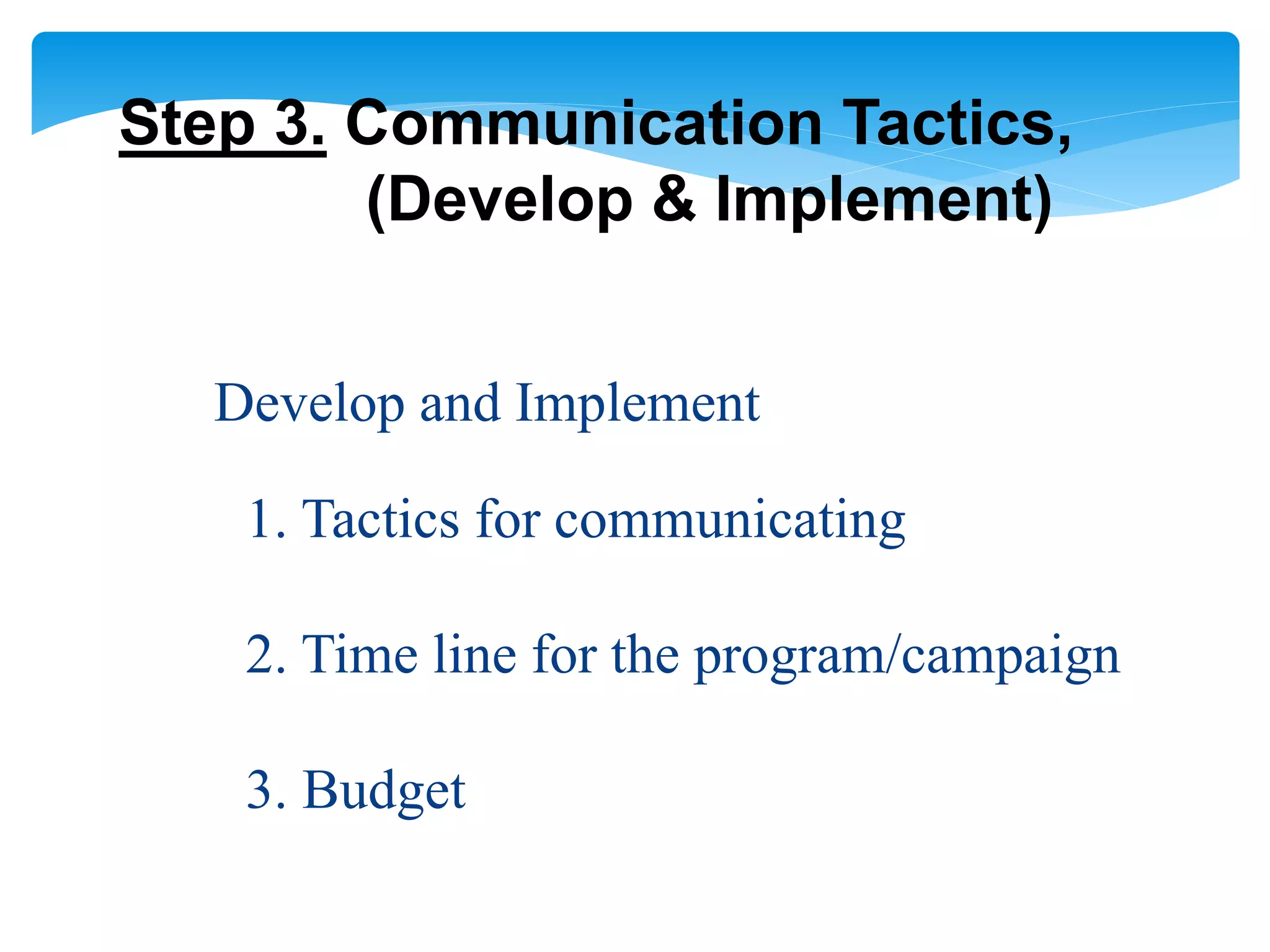 Step 3. Communication Tactics, (Develop & Implement)

Develop and Implement

1. Tactics for communicating

2. Time line for the program/campaign

3. Budget